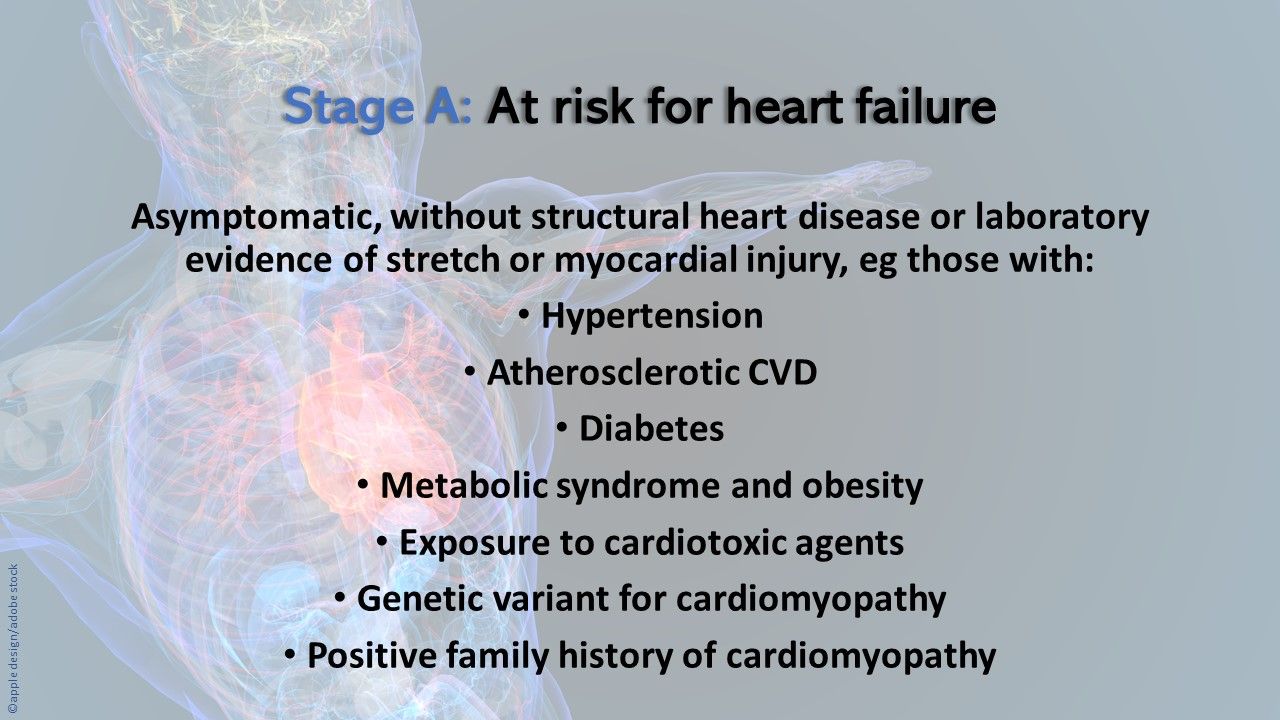 Stage A: At risk for heart failure

Asymptomatic, without structural heart disease or laboratory evidence of stretch or myocardial injury, eg those with:

• Hypertension
• Atherosclerotic CVD
• Diabetes
• Metabolic syndrome and obesity
• Exposure to cardiotoxic agents
• Genetic variant for cardiomyopathy
• Positive family history of cardiomyopathy

©apple design/adobe stock